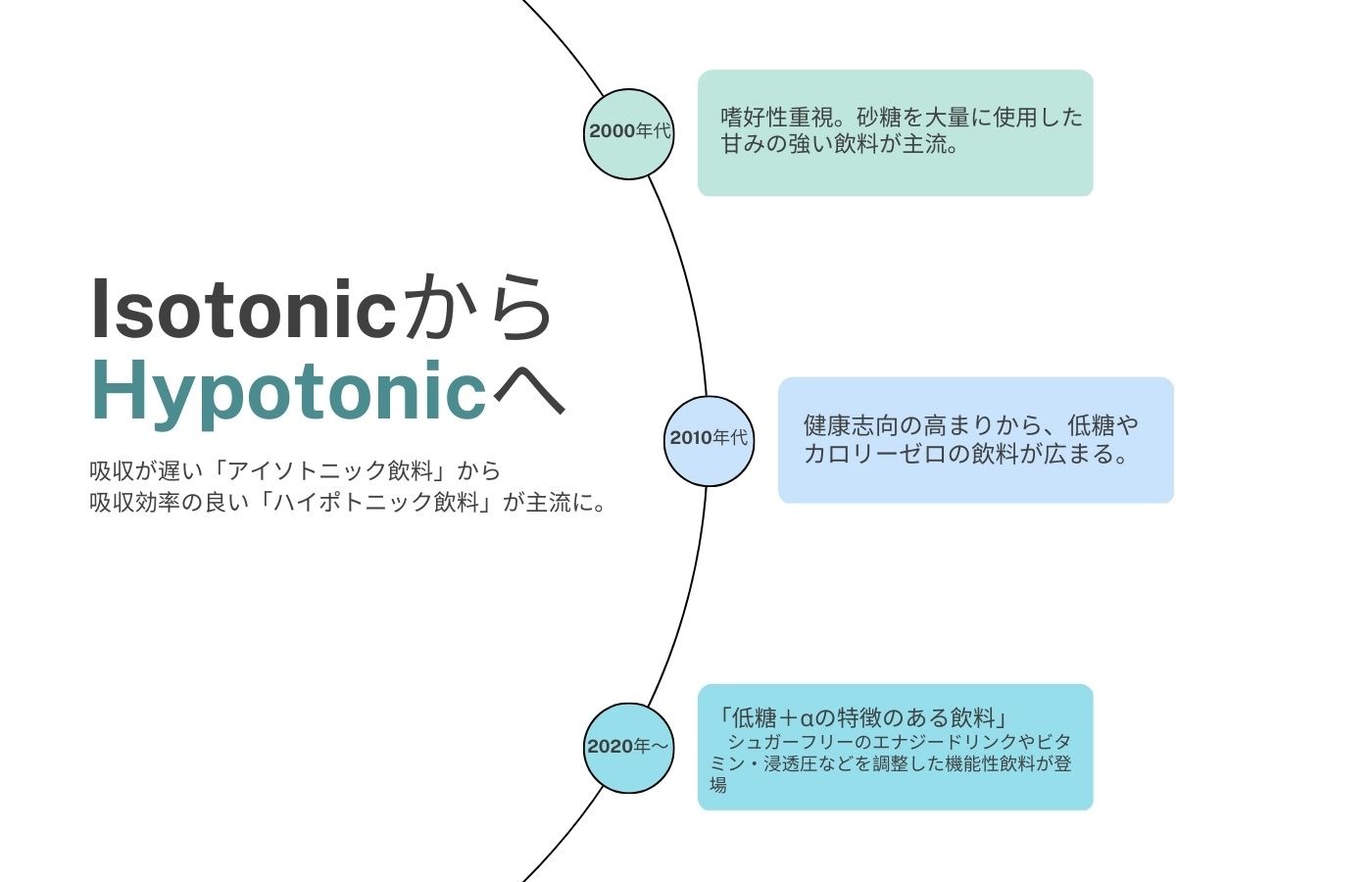 Isotonicから
Hypotonicへ

吸収が遅い「アイソトニック飲料」から
吸収効率の良い「ハイポトニック飲料」が主流に。

2000年代

嗜好性重視。砂糖を大量に使用した甘みの強い飲料が主流。

2010年代

健康志向の高まりから、低糖やカロリーゼロの飲料が広まる。

2020年〜

「低糖＋αの特徴のある飲料」
シュガーフリーのエナジードリンクやビタミン・浸透圧などを調整した機能性飲料が登場